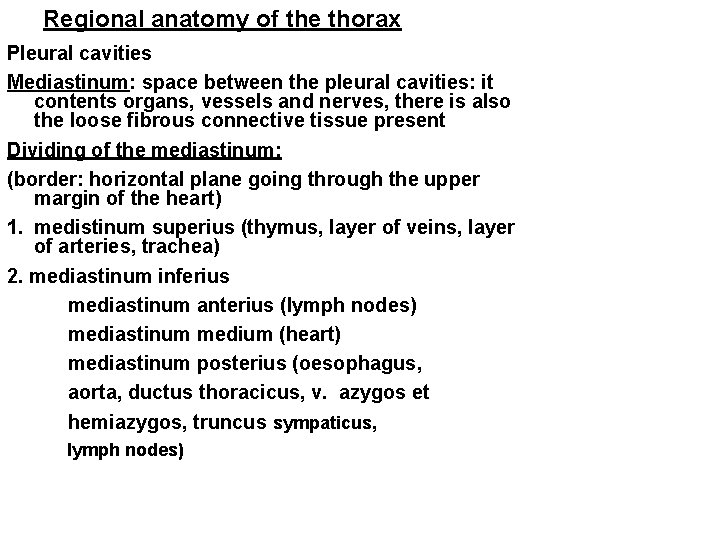 Regional anatomy of the thorax

Pleural cavities

Mediastinum: space between the pleural cavities: it contents organs, vessels and nerves, there is also the loose fibrous connective tissue present

Dividing of the mediastinum:

(border: horizontal plane going through the upper margin of the heart)

1. medistinum superius (thymus, layer of veins, layer of arteries, trachea)

2. mediastinum inferius

mediastinum anterius (lymph nodes)

mediastinum medium (heart)

mediastinum posterius (oesophagus,

aorta, ductus thoracicus, v. azygos et

hemiazygos, truncus sympaticus,

lymph nodes)